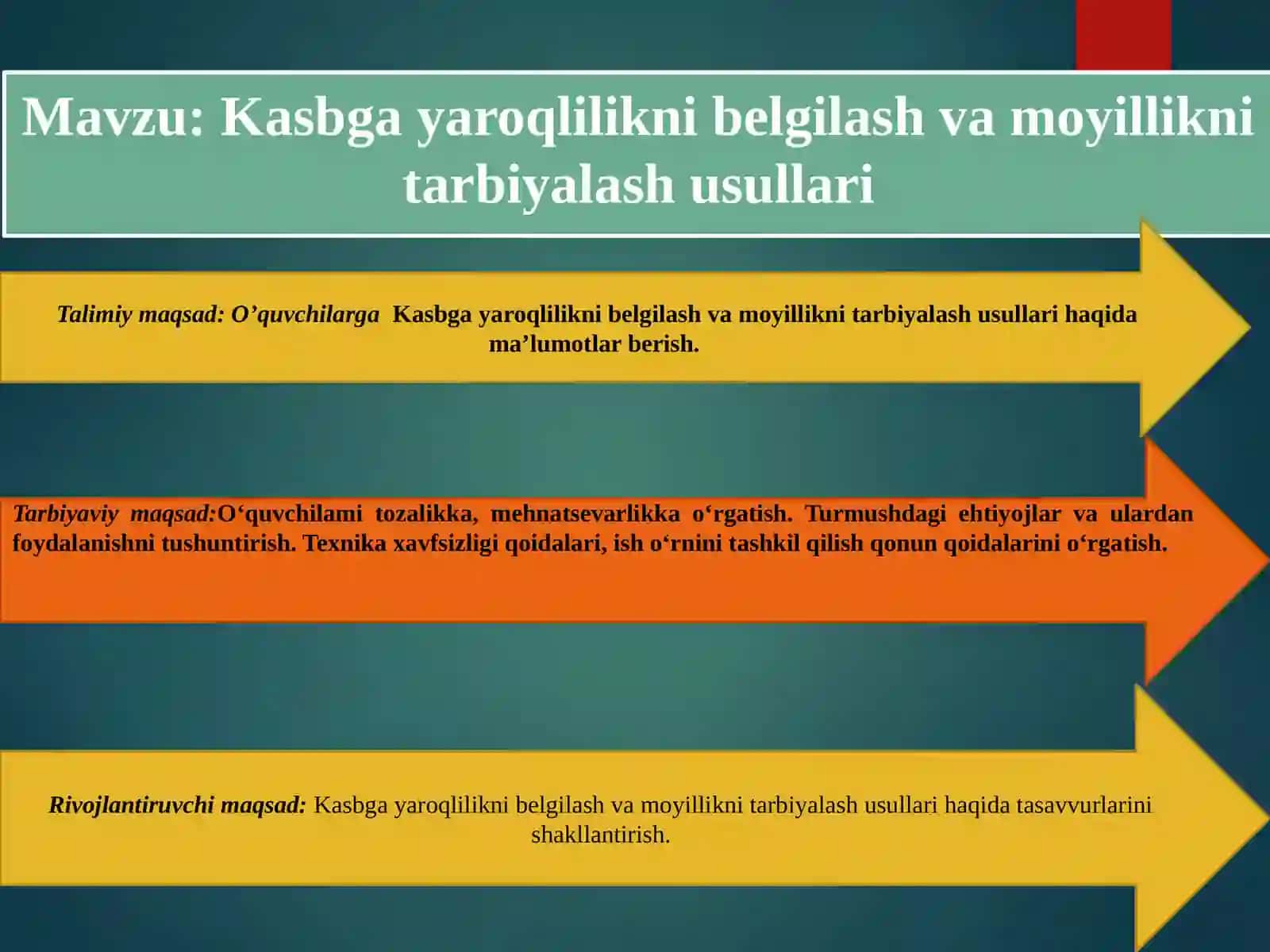 Mavzu: Kasbga yaroqlilikni belgilash va moyillikni tarbiyalash usullari

Talimiy maqsad: O’quvchilarga Kasbga yaroqlilikni belgilash va moyillikni tarbiyalash usullari haqida ma’lumotlar berish.

Tarbiyaviy maqsad:O‘quvchilami tozalikka, mehnatsevarlikka o‘rgatish. Turmushdagi ehtiyojlar va ulardan foydalanishni tushuntirish. Texnika xavfsizligi qoidalari, ish o‘rnini tashkil qilish qonun qoidalarini o‘rgatish.

Rivojlantiruvchi maqsad: Kasbga yaroqlilikni belgilash va moyillikni tarbiyalash usullari haqida tasavvurlarini shakllantirish.